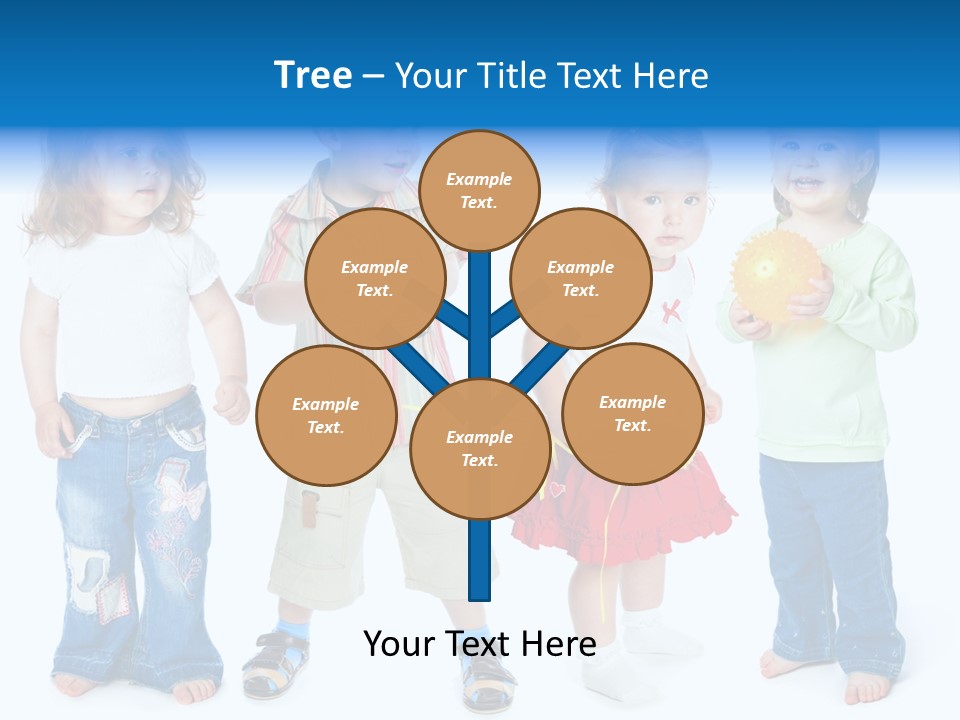 Tree – Your Title Text Here

Example Text.

Example Text.

Example Text.

Example Text.

Example Text.

Example Text.

Your Text Here